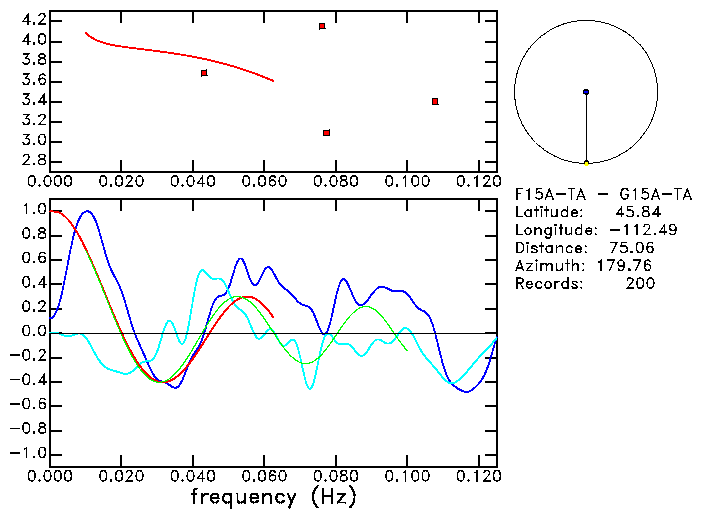 4.2
4.0
3.8
3.6
3.4
3.2
3.0
2.8
0.000 0.020 0.040 0.060 0.080 0.100 0.120

F15A-TA - G15A-TA
Latitude: 45.84
Longitude: -112.49
Distance: 75.06
Azimuth: 179.76
Records: 200

1.0
0.8
0.6
0.4
0.2
0.0
-0.2
-0.4
-0.6
-0.8
-1.0
0.000 0.020 0.040 0.060 0.080 0.100 0.120
frequency (Hz)